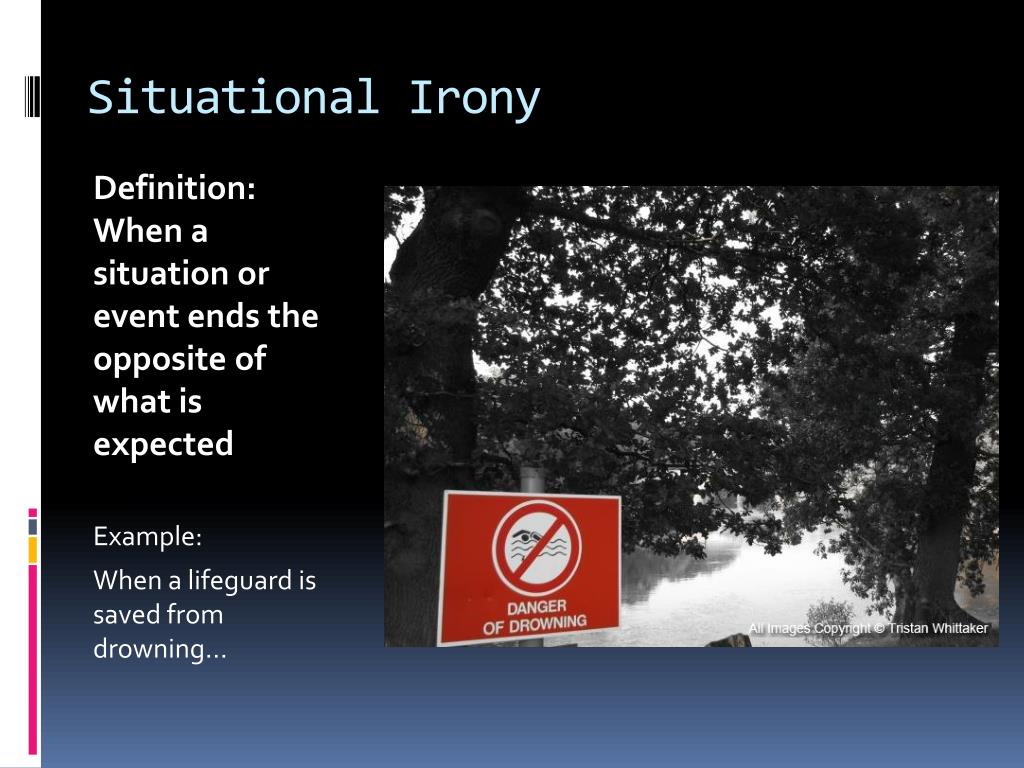 Situational Irony

Definition: When a situation or event ends the opposite of what is expected

Example:

When a lifeguard is saved from drowning…

DANGER OF DROWNING

All Images Copyright © Tristan Whittaker